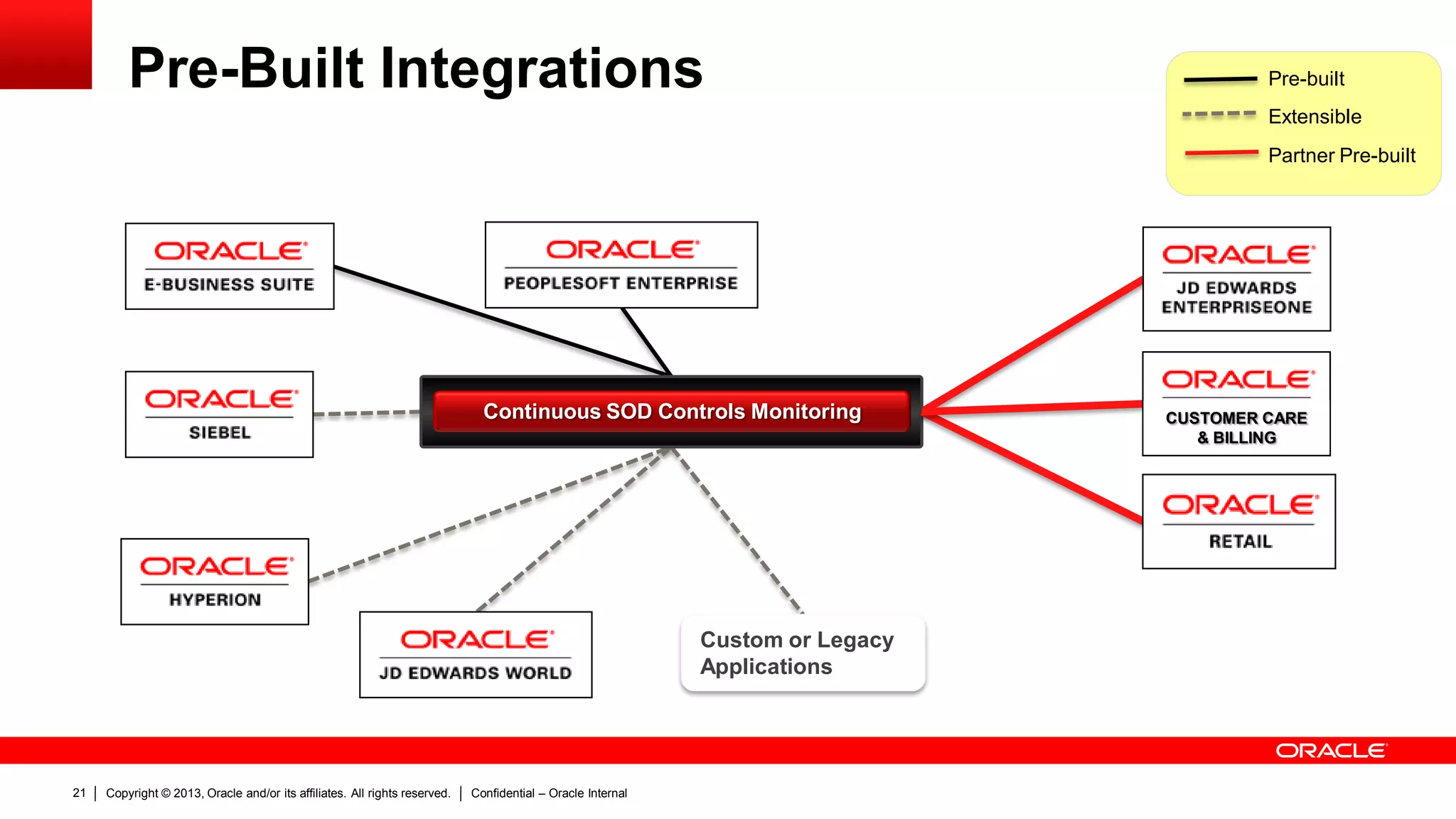 Pre-Built Integrations

Pre-built
Extensible
Partner Pre-built

ORACLE
E-BUSINESS SUITE

ORACLE
PEOPLESOFT ENTERPRISE

ORACLE
JD EDWARDS ENTERPRISEONE

ORACLE
SIEBEL

Continuous SOD Controls Monitoring

ORACLE
CUSTOMER CARE & BILLING

ORACLE
RETAIL

ORACLE
HYPERION

ORACLE
JD EDWARDS WORLD

Custom or Legacy Applications

ORACLE

21 | Copyright © 2013, Oracle and/or its affiliates. All rights reserved. | Confidential – Oracle Internal